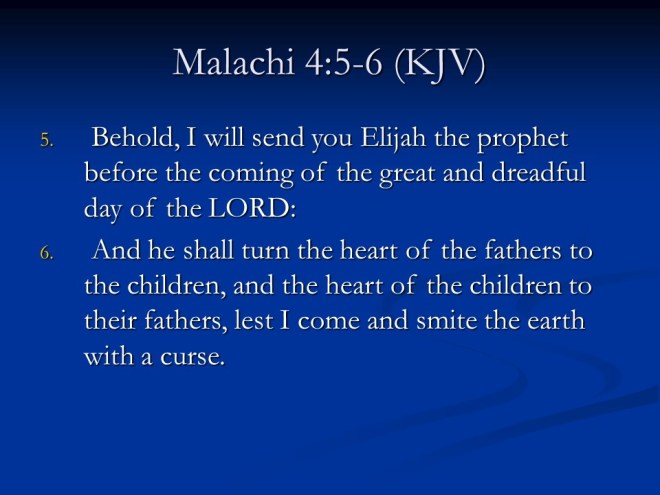 Malachi 4:5-6 (KJV)

5. Behold, I will send you Elijah the prophet before the coming of the great and dreadful day of the LORD:

6. And he shall turn the heart of the fathers to the children, and the heart of the children to their fathers, lest I come and smite the earth with a curse.